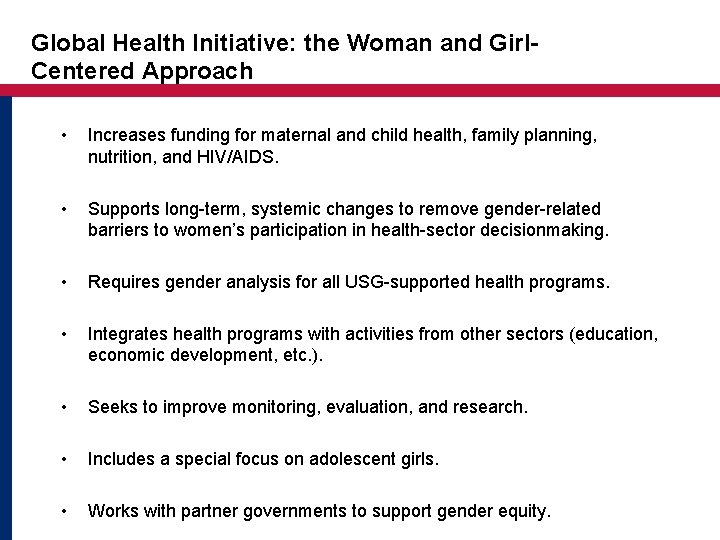 Global Health Initiative: the Woman and Girl-Centered Approach

• Increases funding for maternal and child health, family planning, nutrition, and HIV/AIDS.

• Supports long-term, systemic changes to remove gender-related barriers to women's participation in health-sector decisionmaking.

• Requires gender analysis for all USG-supported health programs.

• Integrates health programs with activities from other sectors (education, economic development, etc.).

• Seeks to improve monitoring, evaluation, and research.

• Includes a special focus on adolescent girls.

• Works with partner governments to support gender equity.